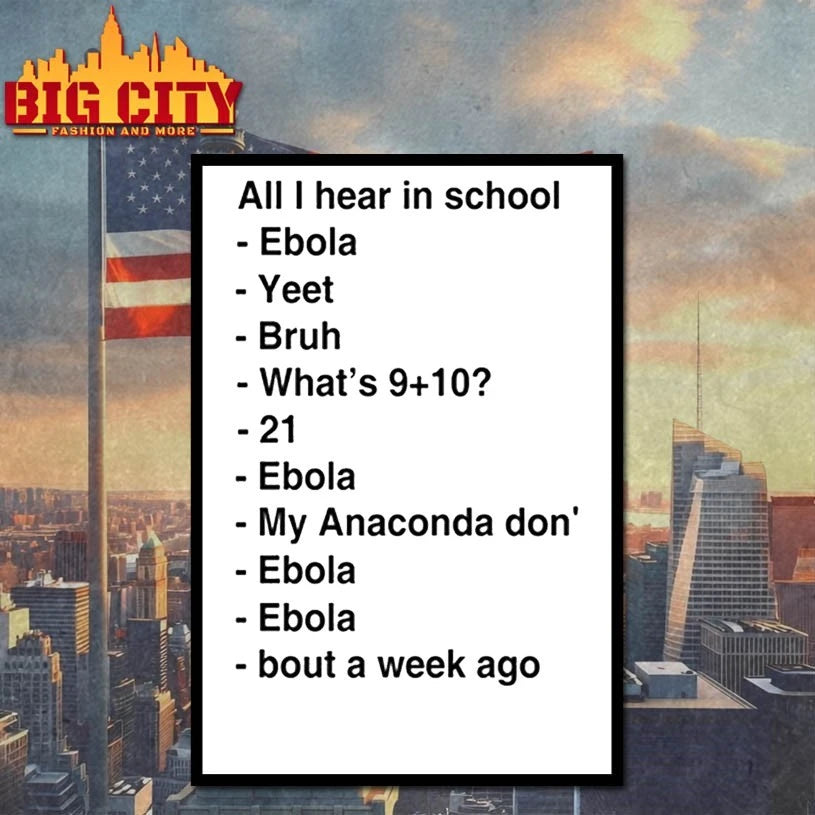 BIG CITY
FASHION AND MORE

All I hear in school
- Ebola
- Yeet
- Bruh
- What's 9+10?
- 21
- Ebola
- My Anaconda don'
- Ebola
- Ebola
- bout a week ago